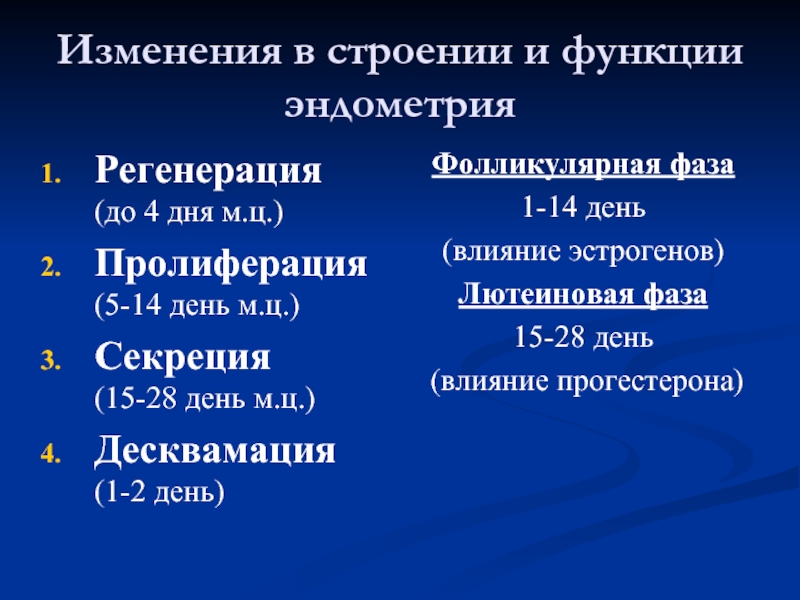 Изменения в строении и функции эндометрия

1. Регенерация (до 4 дня м.ц.)
2. Пролиферация (5-14 день м.ц.)
3. Секреция (15-28 день м.ц.)
4. Десквамация (1-2 день)

Фолликулярная фаза
1-14 день
(влияние эстрогенов)
Лютеиновая фаза
15-28 день
(влияние прогестерона)